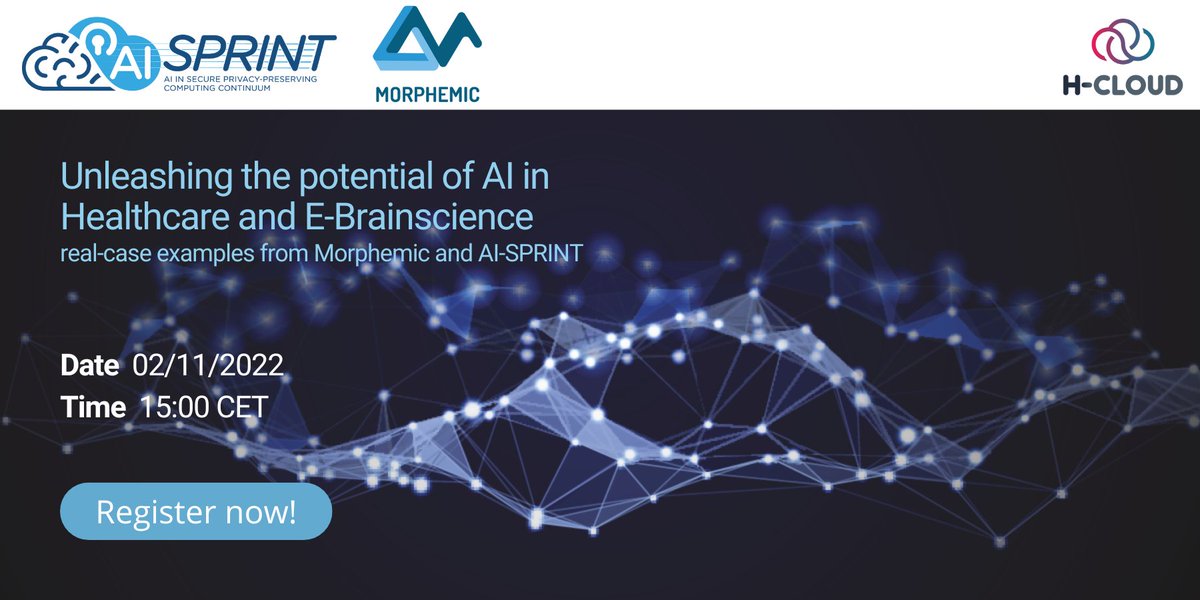 AI SPRINT
AI IN SECURE PRIVACY-PRESERVING COMPUTING CONTINUUM

MORPHEMIC

H-CLOUD

Unleashing the potential of AI in Healthcare and E-Brainscience
real-case examples from Morphemic and AI-SPRINT

Date 02/11/2022
Time 15:00 CET

Register now!